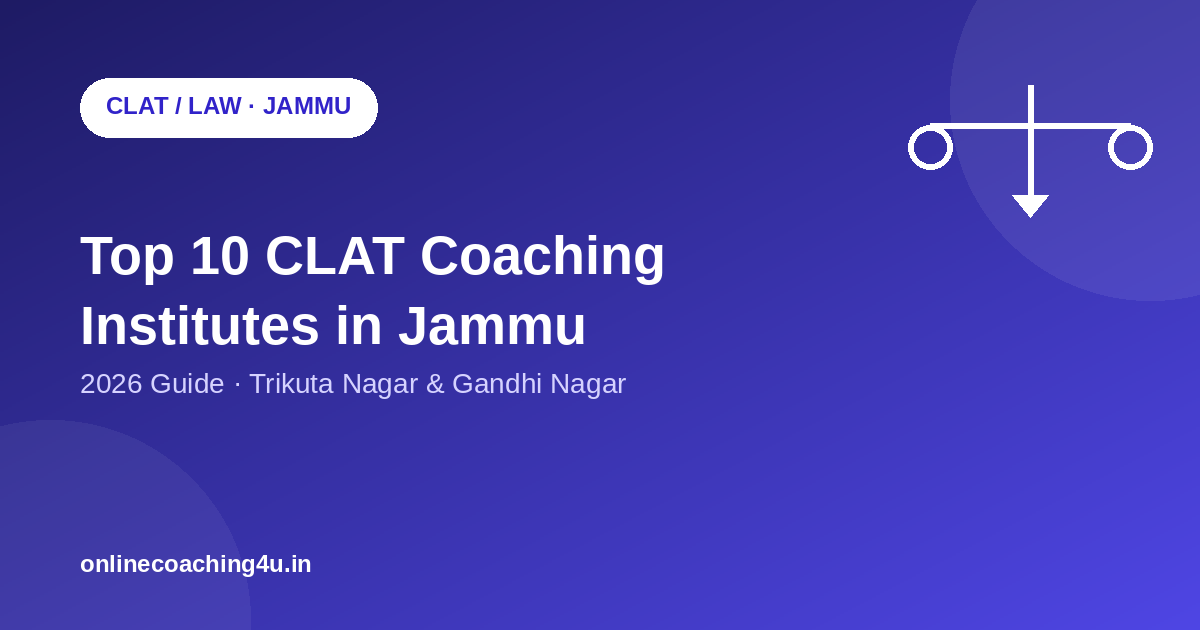 CLAT / LAW · JAMMU

Top 10 CLAT Coaching Institutes in Jammu

2026 Guide · Trikuta Nagar & Gandhi Nagar

onlinecoaching4u.in